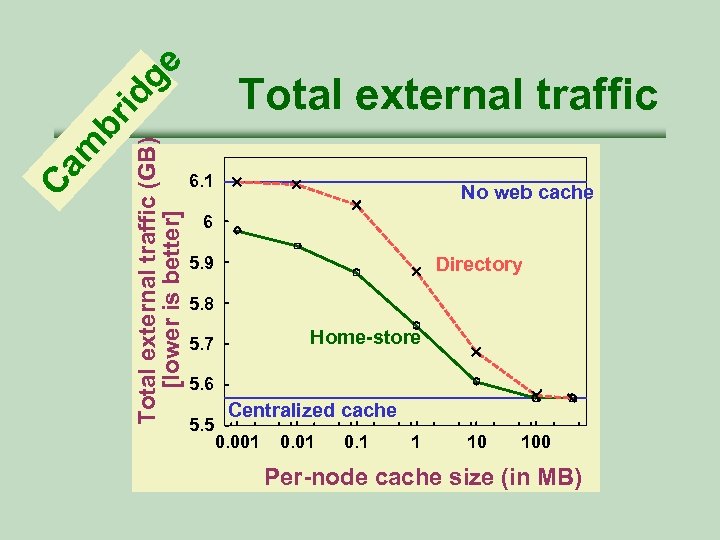 Cambridge

Total external traffic

Total external traffic (GB) [lower is better]

6.1
6
5.9
5.8
5.7
5.6
5.5

No web cache

Directory

Home-store

Centralized cache

0.001 0.01 0.1 1 10 100

Per-node cache size (in MB)